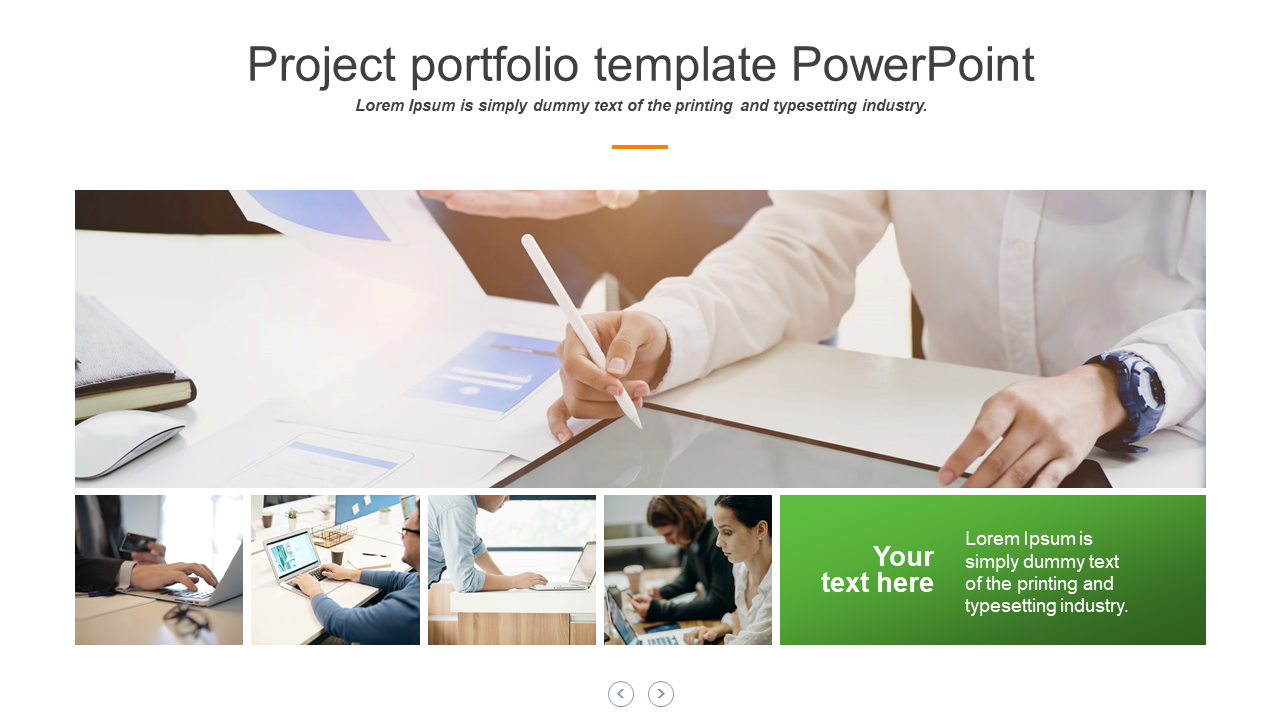 Project portfolio template PowerPoint

Lorem Ipsum is simply dummy text of the printing and typesetting industry.

Your text here

Lorem Ipsum is simply dummy text of the printing and typesetting industry.